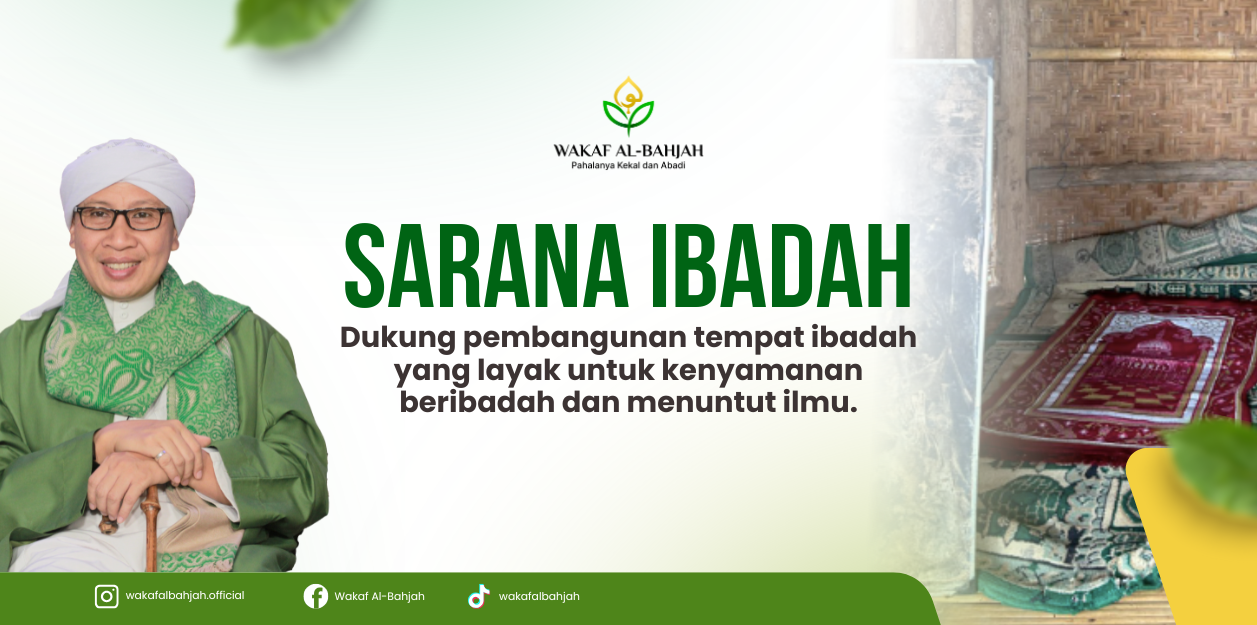 WAKAF AL-BAHJAH
Pahalanya Kekal dan Abadi

SARANA IBADAH

Dukung pembangunan tempat ibadah yang layak untuk kenyamanan beribadah dan menuntut ilmu.

wakafalbahjah.official
Wakaf Al-Bahjah
wakafalbahjah